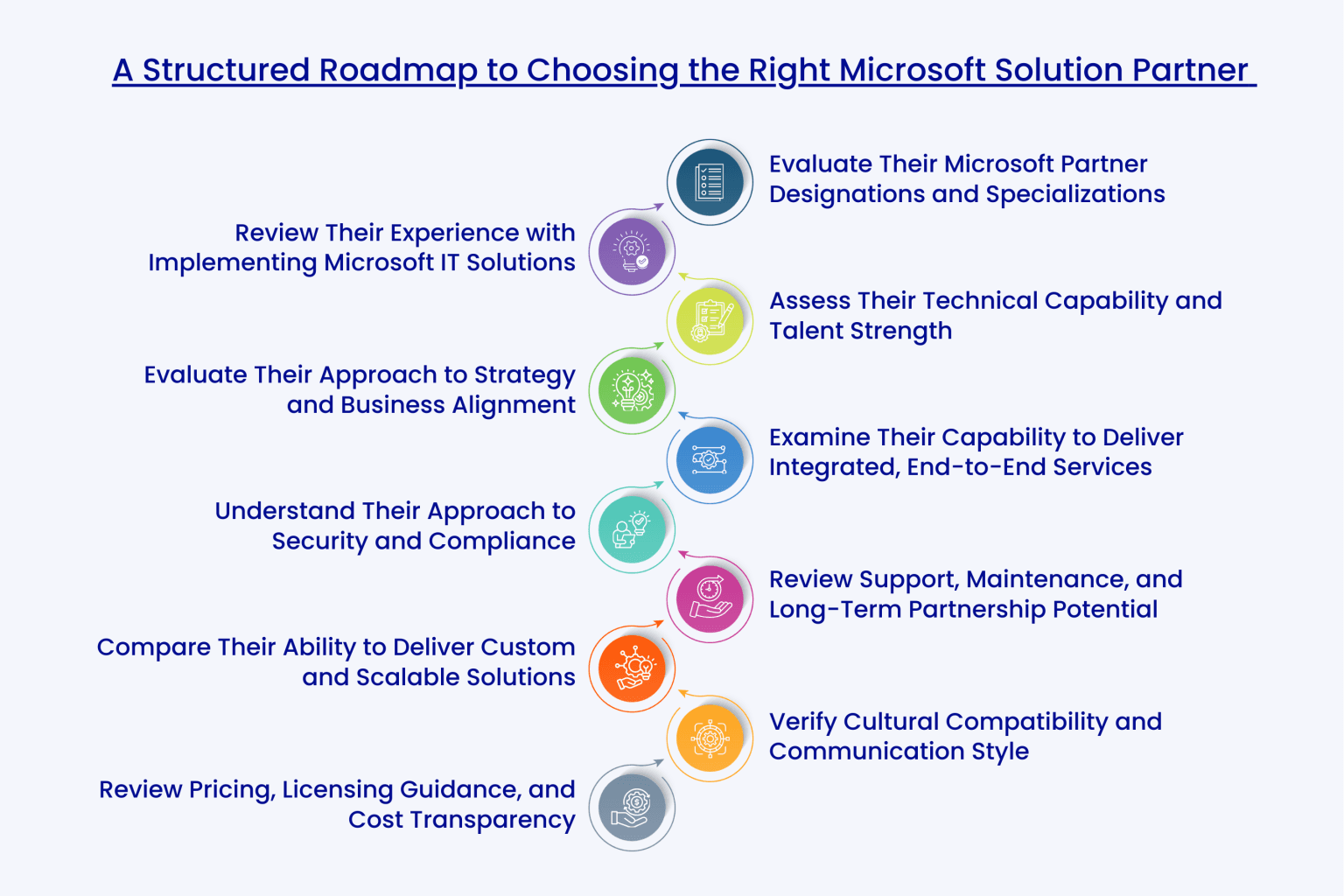 A Structured Roadmap to Choosing the Right Microsoft Solution Partner

Evaluate Their Microsoft Partner Designations and Specializations

Review Their Experience with Implementing Microsoft IT Solutions

Assess Their Technical Capability and Talent Strength

Evaluate Their Approach to Strategy and Business Alignment

Examine Their Capability to Deliver Integrated, End-to-End Services

Understand Their Approach to Security and Compliance

Review Support, Maintenance, and Long-Term Partnership Potential

Compare Their Ability to Deliver Custom and Scalable Solutions

Verify Cultural Compatibility and Communication Style

Review Pricing, Licensing Guidance, and Cost Transparency